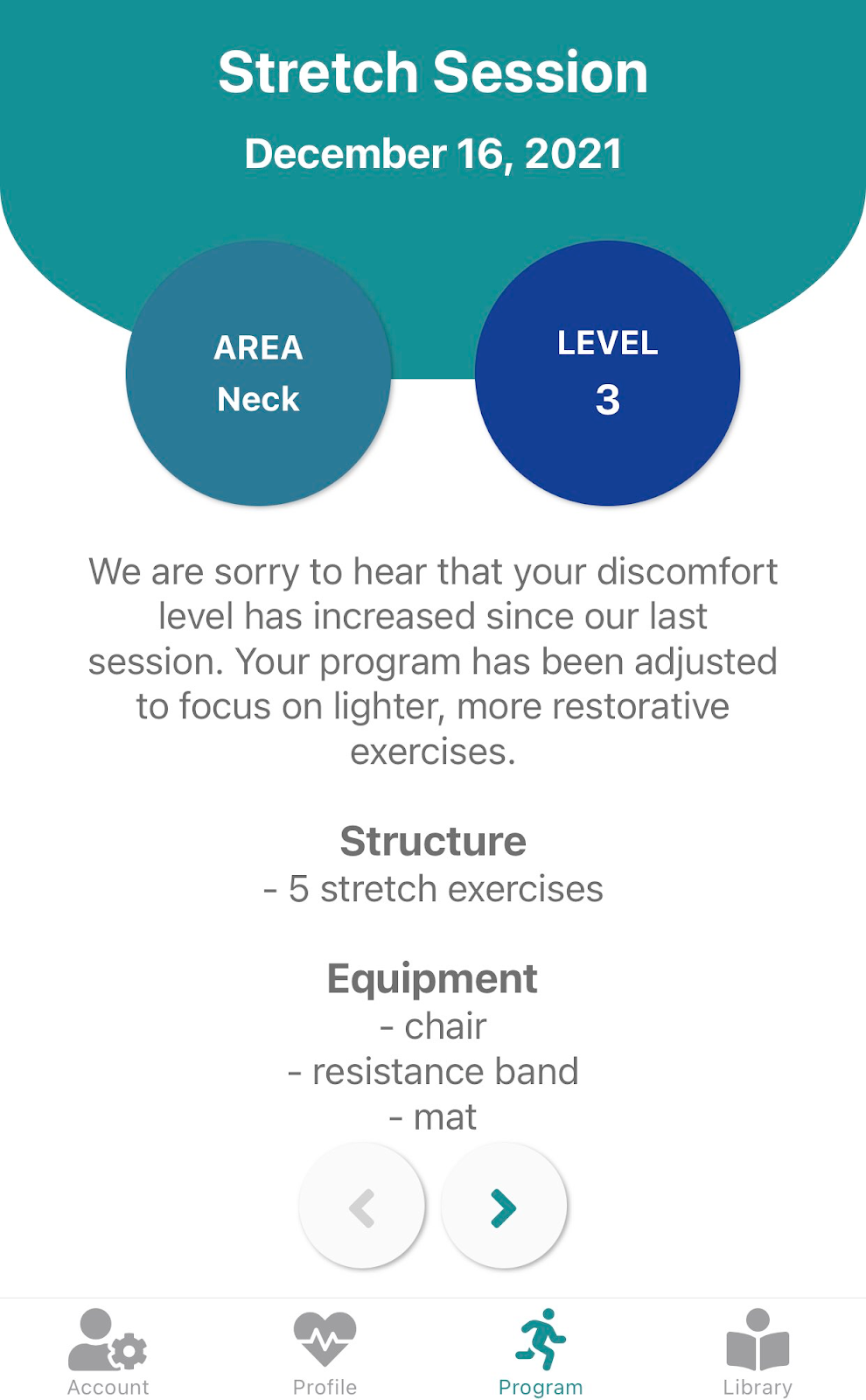 Stretch Session

December 16, 2021

AREA
Neck

LEVEL
3

We are sorry to hear that your discomfort level has increased since our last session. Your program has been adjusted to focus on lighter, more restorative exercises.

Structure
- 5 stretch exercises

Equipment
- chair
- resistance band
- mat

Account Profile Program Library